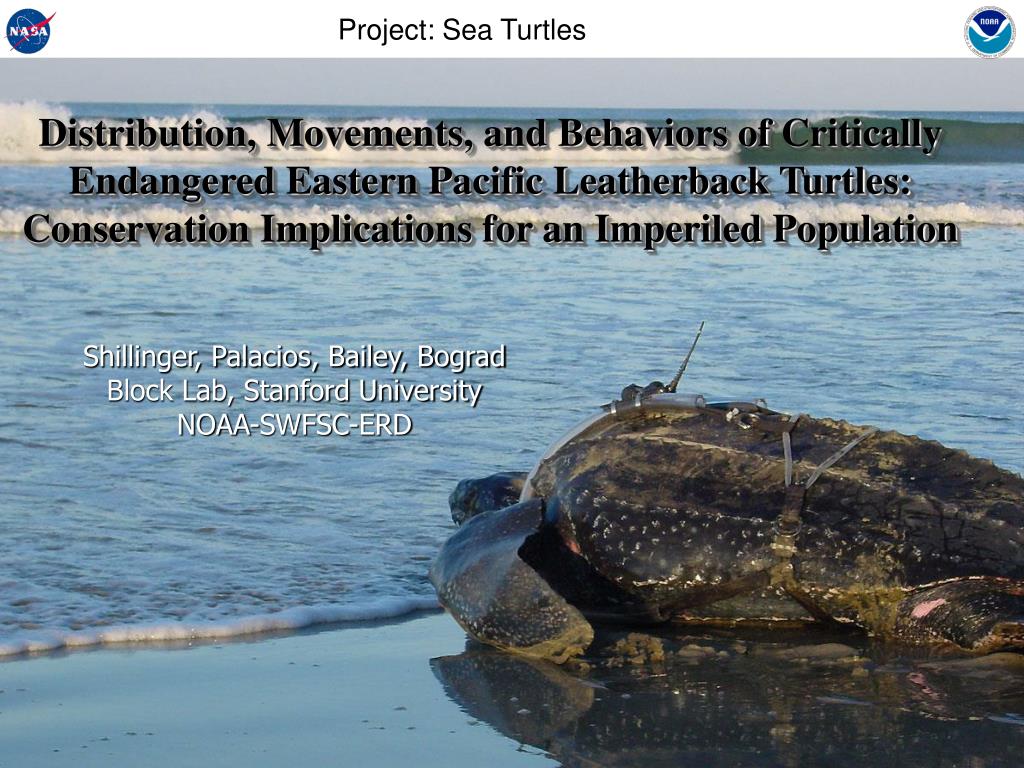 NASA

Project: Sea Turtles

NOAA

Distribution, Movements, and Behaviors of Critically Endangered Eastern Pacific Leatherback Turtles: Conservation Implications for an Imperiled Population

Shillinger, Palacios, Bailey, Bograd
Block Lab, Stanford University
NOAA-SWFSC-ERD